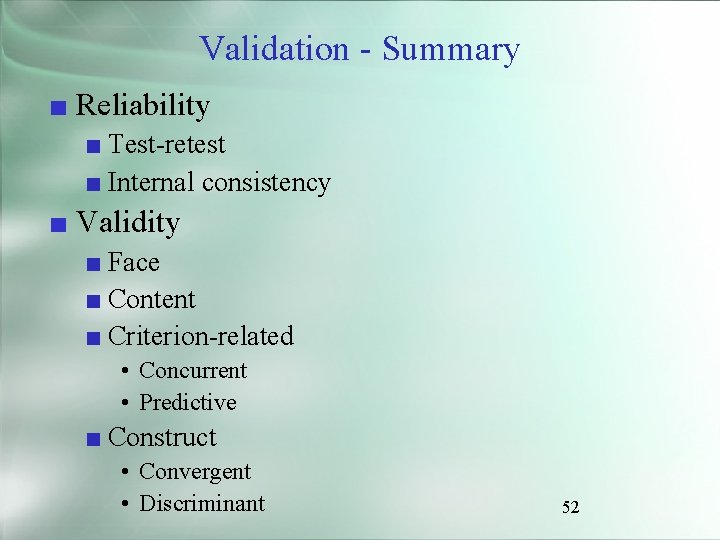 Validation - Summary

■ Reliability
  ■ Test-retest
  ■ Internal consistency
■ Validity
  ■ Face
  ■ Content
  ■ Criterion-related
    • Concurrent
    • Predictive
  ■ Construct
    • Convergent
    • Discriminant

52